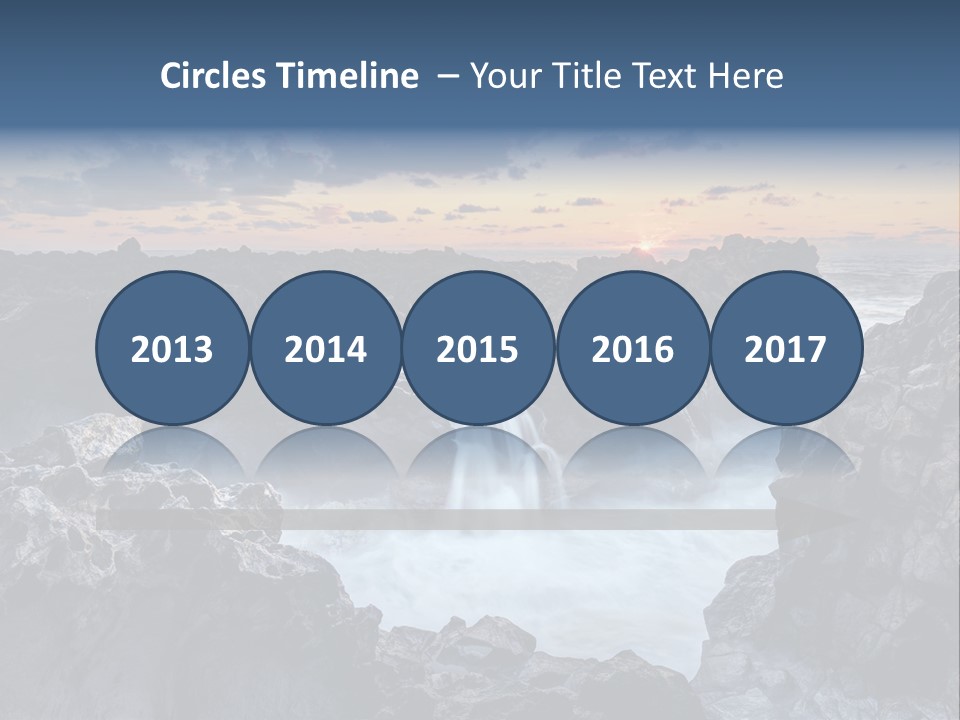 Circles Timeline – Your Title Text Here

2013

2014

2015

2016

2017